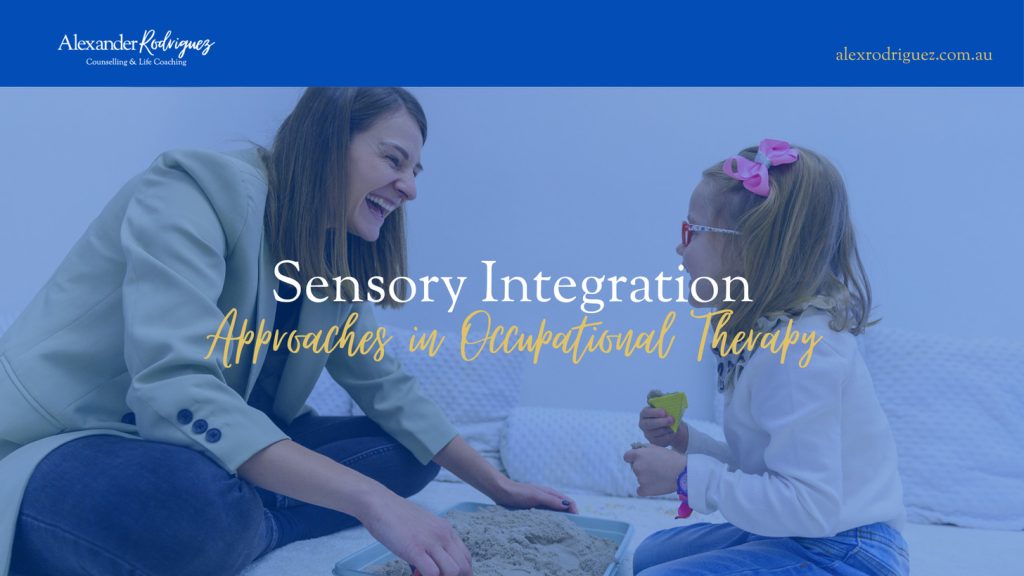 Alexander Rodriguez
Counselling & Life Coaching

alexrodriguez.com.au

Sensory Integration
Approaches in Occupational Therapy